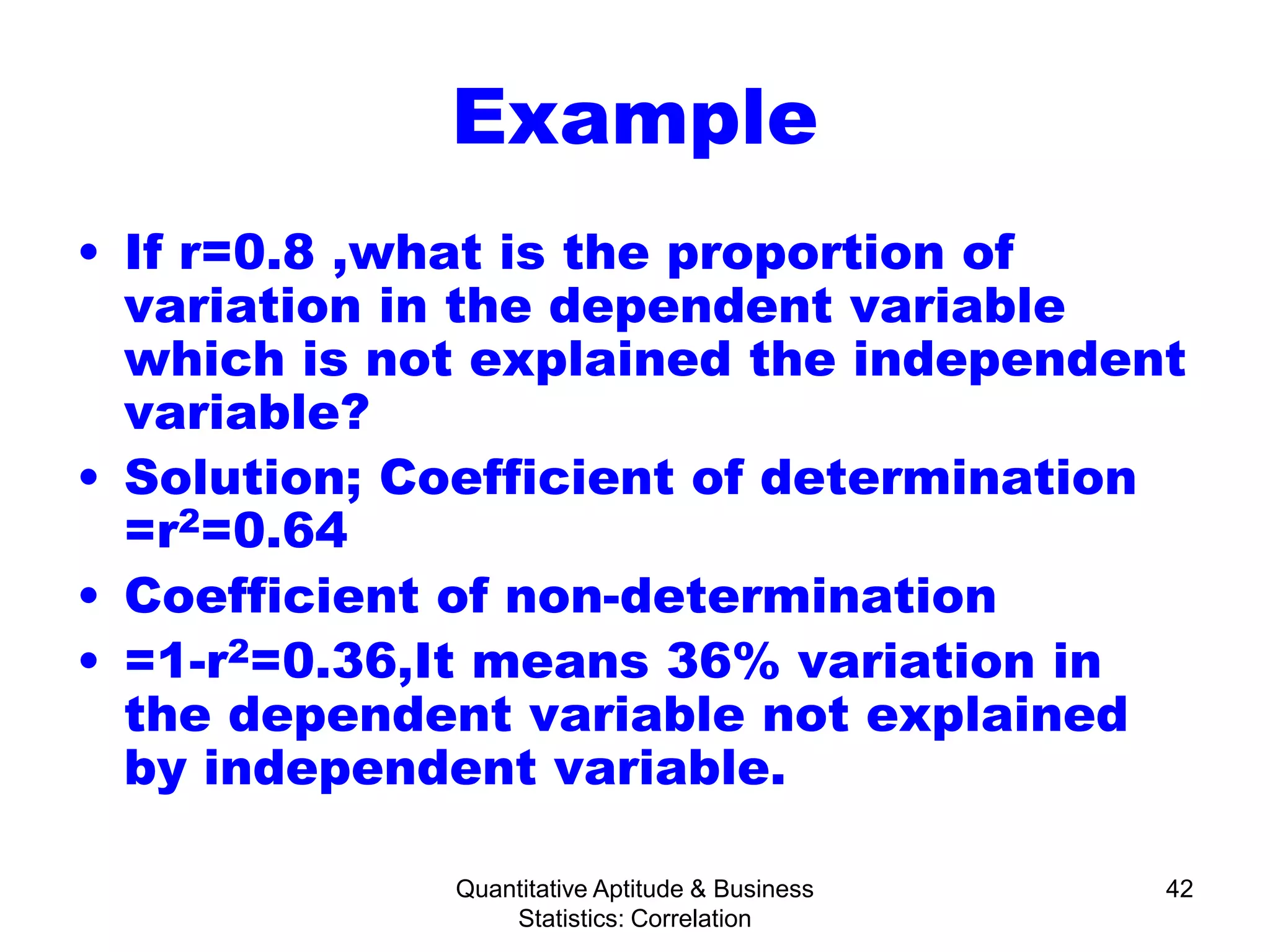 Example

• If r=0.8 ,what is the proportion of variation in the dependent variable which is not explained the independent variable?
• Solution; Coefficient of determination $=r^2=0.64$
• Coefficient of non-determination
• $=1-r^2=0.36$,It means 36% variation in the dependent variable not explained by independent variable.

Quantitative Aptitude & Business Statistics: Correlation

42